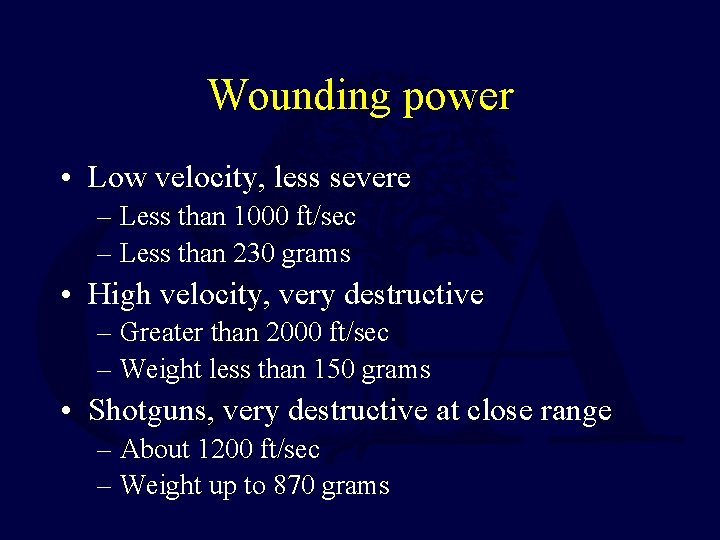 Wounding power

• Low velocity, less severe
– Less than 1000 ft/sec
– Less than 230 grams
• High velocity, very destructive
– Greater than 2000 ft/sec
– Weight less than 150 grams
• Shotguns, very destructive at close range
– About 1200 ft/sec
– Weight up to 870 grams